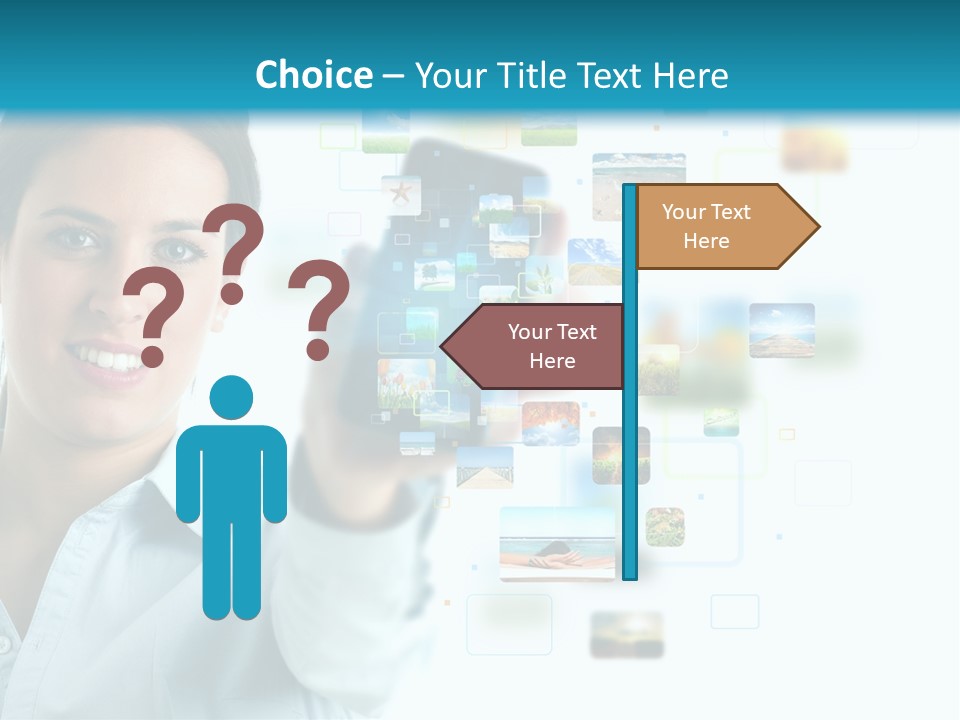 Choice – Your Title Text Here

? ? ?

Your Text Here

Your Text Here